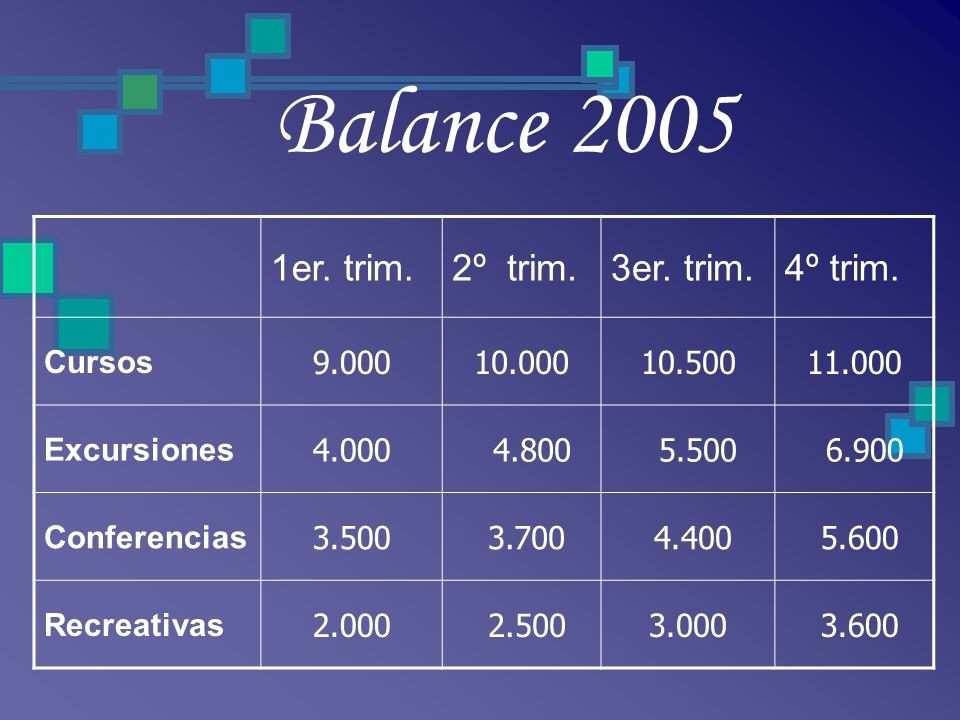 Balance 2005

| | 1er. trim. | 2º trim. | 3er. trim. | 4º trim. |
|---|---|---|---|---|
| Cursos | 9.000 | 10.000 | 10.500 | 11.000 |
| Excursiones | 4.000 | 4.800 | 5.500 | 6.900 |
| Conferencias | 3.500 | 3.700 | 4.400 | 5.600 |
| Recreativas | 2.000 | 2.500 | 3.000 | 3.600 |